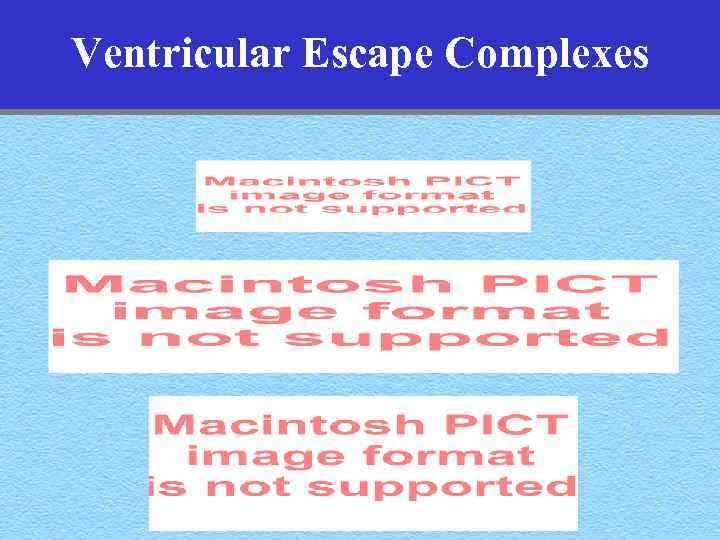 Ventricular Escape Complexes

Macintosh PICT image format is not supported

Macintosh PICT image format is not supported

Macintosh PICT image format is not supported